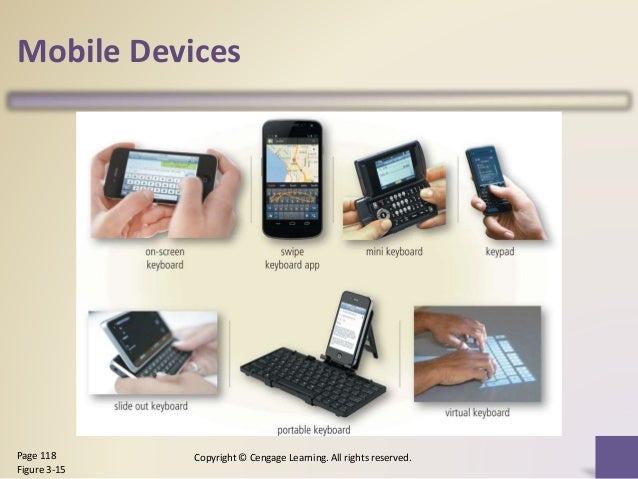 Mobile Devices

on-screen keyboard

swipe keyboard app

mini keyboard

keypad

slide out keyboard

portable keyboard

virtual keyboard

Page 118
Figure 3-15

Copyright © Cengage Learning. All rights reserved.